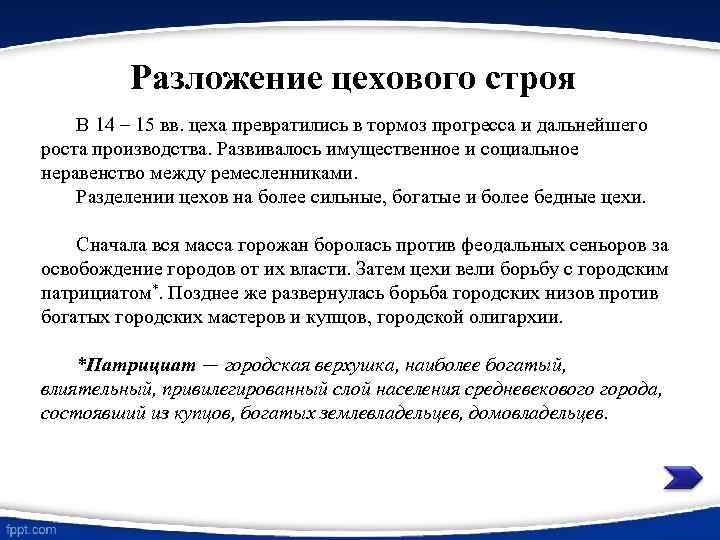 Разложение цехового строя

В 14 – 15 вв. цеха превратились в тормоз прогресса и дальнейшего роста производства. Развивалось имущественное и социальное неравенство между ремесленниками.
Разделении цехов на более сильные, богатые и более бедные цехи.

Сначала вся масса горожан боролась против феодальных сеньоров за освобождение городов от их власти. Затем цехи вели борьбу с городским патрициатом*. Позднее же развернулась борьба городских низов против богатых городских мастеров и купцов, городской олигархии.

*Патрициат — городская верхушка, наиболее богатый, влиятельный, привилегированный слой населения средневекового города, состоявший из купцов, богатых землевладельцев, домовладельцев.

fppt.com